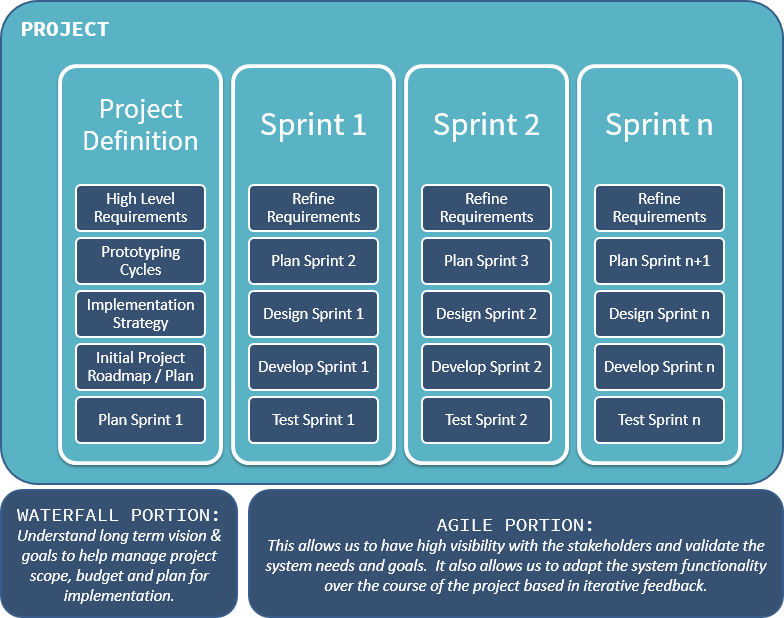 PROJECT

Project Definition

High Level Requirements

Prototyping Cycles

Implementation Strategy

Initial Project Roadmap / Plan

Plan Sprint 1

Sprint 1

Refine Requirements

Plan Sprint 2

Design Sprint 1

Develop Sprint 1

Test Sprint 1

Sprint 2

Refine Requirements

Plan Sprint 3

Design Sprint 2

Develop Sprint 2

Test Sprint 2

Sprint n

Refine Requirements

Plan Sprint n+1

Design Sprint n

Develop Sprint n

Test Sprint n

WATERFALL PORTION:
Understand long term vision & goals to help manage project scope, budget and plan for implementation.

AGILE PORTION:
This allows us to have high visibility with the stakeholders and validate the system needs and goals. It also allows us to adapt the system functionality over the course of the project based in iterative feedback.